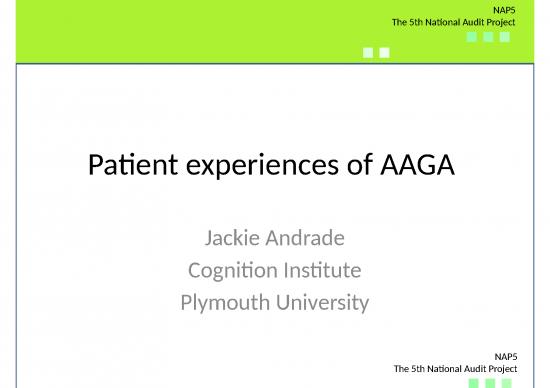 NAP5
The 5th National Audit Project

Patient experiences of AAGA

Jackie Andrade
Cognition Institute
Plymouth University

NAP5
The 5th National Audit Project